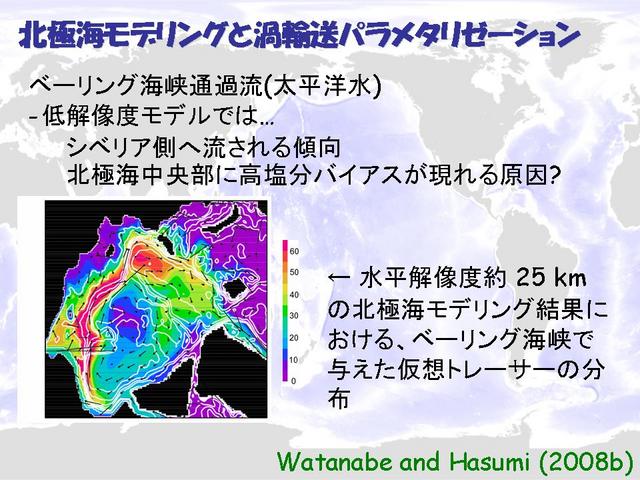 北極海モデリングと渦輸送パラメタリゼーション

ベーリング海峡通過流(太平洋水)
- 低解像度モデルでは…
シベリア側へ流される傾向
北極海中央部に高塩分バイアスが現れる原因?

60
50
40
30
20
10
0

← 水平解像度約 25 km の北極海モデリング結果における、ベーリング海峡で与えた仮想トレーサーの分布

Watanabe and Hasumi (2008b)